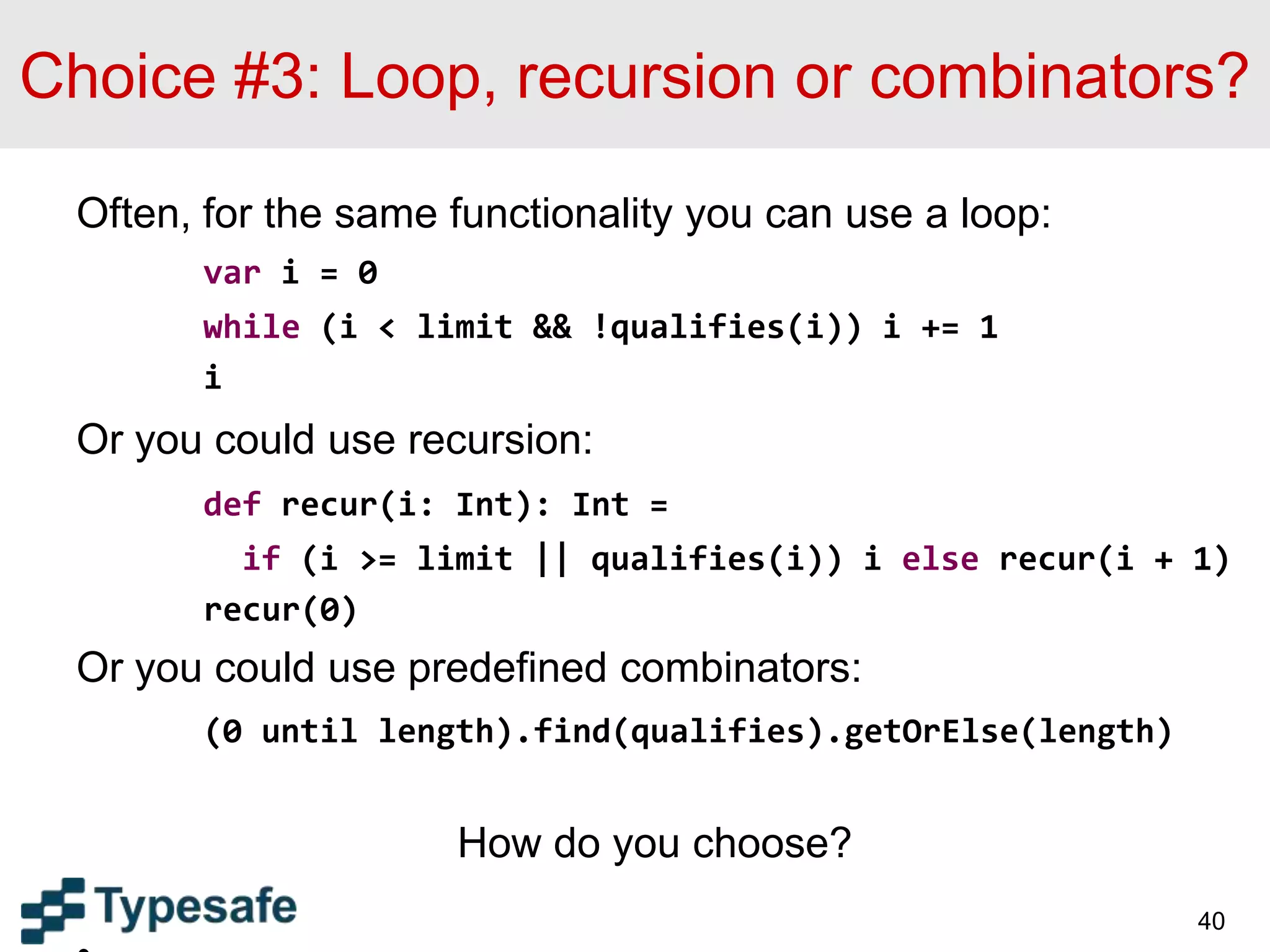 Choice #3: Loop, recursion or combinators?

Often, for the same functionality you can use a loop:

var i = 0
while (i < limit && !qualifies(i)) i += 1
i

Or you could use recursion:

def recur(i: Int): Int =
  if (i >= limit || qualifies(i)) i else recur(i + 1)
recur(0)

Or you could use predefined combinators:

(0 until length).find(qualifies).getOrElse(length)

How do you choose?

Typesafe

40